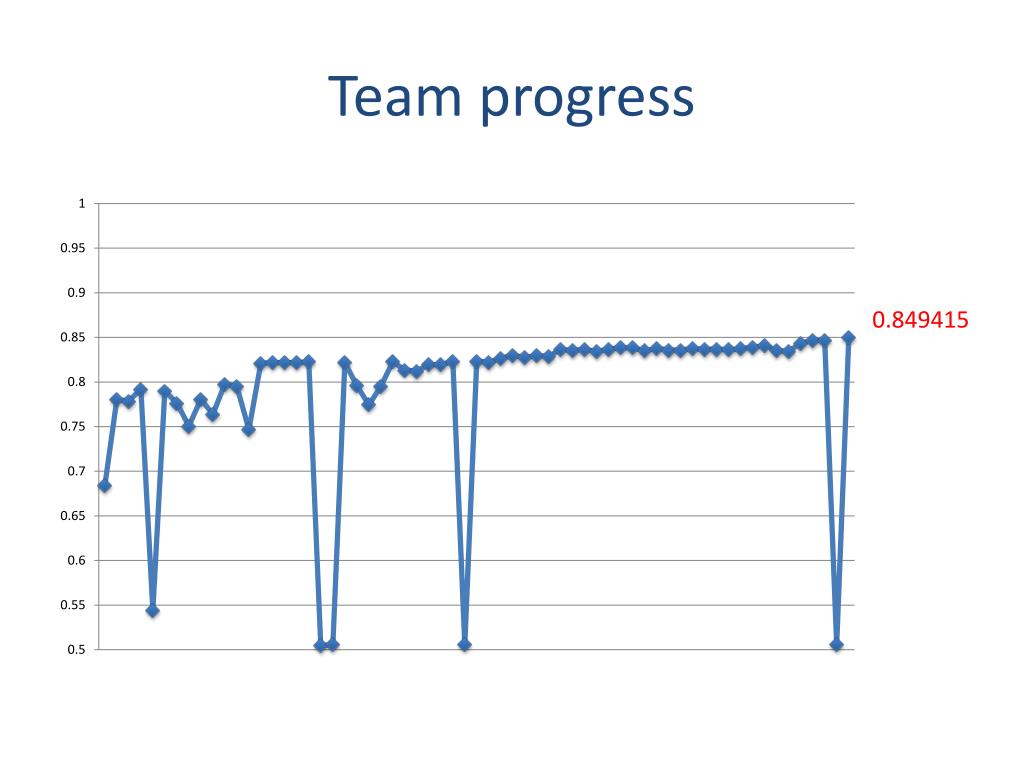 Team progress

1
0.95
0.9
0.85
0.8
0.75
0.7
0.65
0.6
0.55
0.5

0.849415